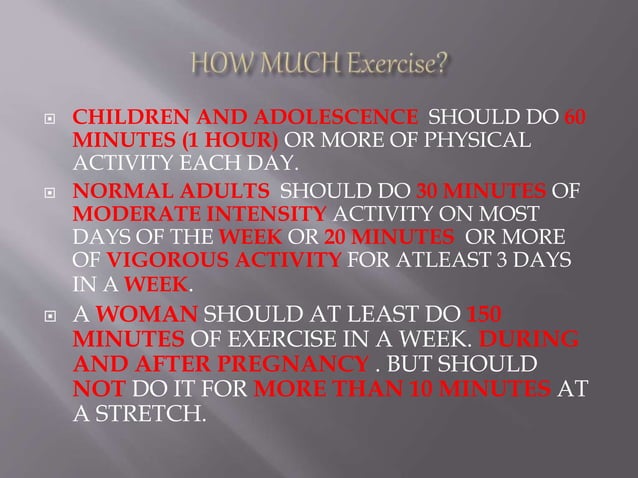 HOW MUCH Exercise?

CHILDREN AND ADOLESCENCE SHOULD DO 60 MINUTES (1 HOUR) OR MORE OF PHYSICAL ACTIVITY EACH DAY.

NORMAL ADULTS SHOULD DO 30 MINUTES OF MODERATE INTENSITY ACTIVITY ON MOST DAYS OF THE WEEK OR 20 MINUTES OR MORE OF VIGOROUS ACTIVITY FOR ATLEAST 3 DAYS IN A WEEK.

A WOMAN SHOULD AT LEAST DO 150 MINUTES OF EXERCISE IN A WEEK. DURING AND AFTER PREGNANCY . BUT SHOULD NOT DO IT FOR MORE THAN 10 MINUTES AT A STRETCH.